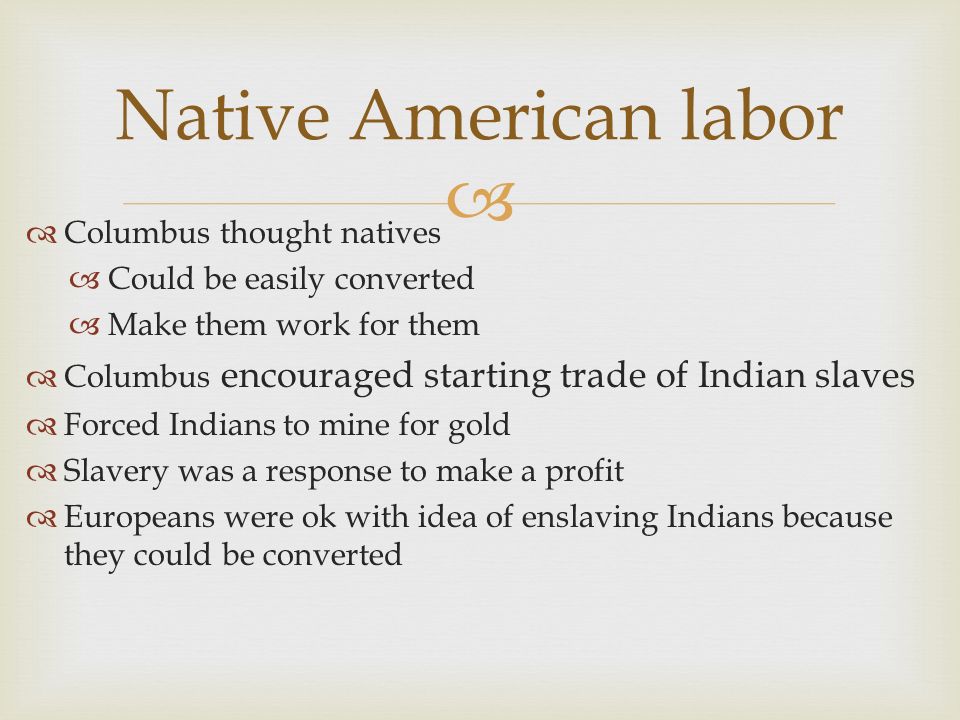 Native American labor

Columbus thought natives
Could be easily converted
Make them work for them
Columbus encouraged starting trade of Indian slaves
Forced Indians to mine for gold
Slavery was a response to make a profit
Europeans were ok with idea of enslaving Indians because they could be converted